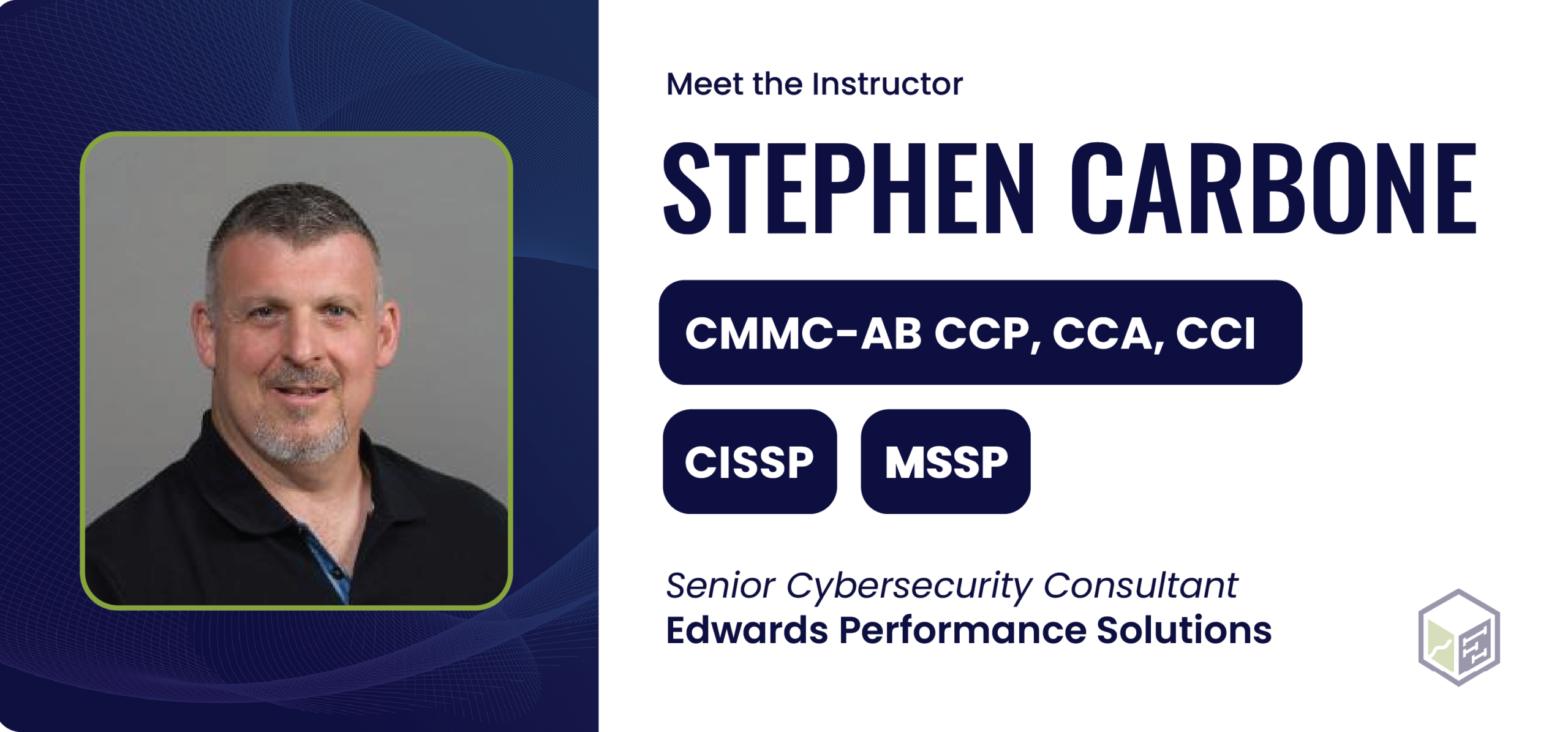 Meet the Instructor

STEPHEN CARBONE

CMMC-AB CCP, CCA, CCI

CISSP

MSSP

Senior Cybersecurity Consultant
Edwards Performance Solutions